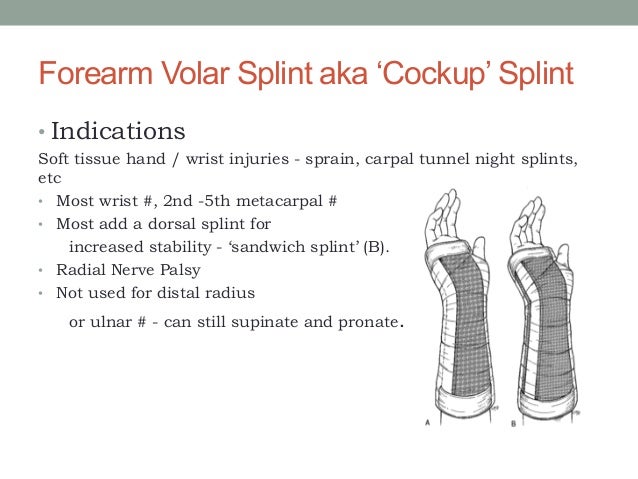 Forearm Volar Splint aka ‘Cockup’ Splint

• Indications

Soft tissue hand / wrist injuries - sprain, carpal tunnel night splints, etc

• Most wrist #, 2nd -5th metacarpal #
• Most add a dorsal splint for increased stability - ‘sandwich splint’ (B).
• Radial Nerve Palsy
• Not used for distal radius or ulnar # - can still supinate and pronate.

A

B